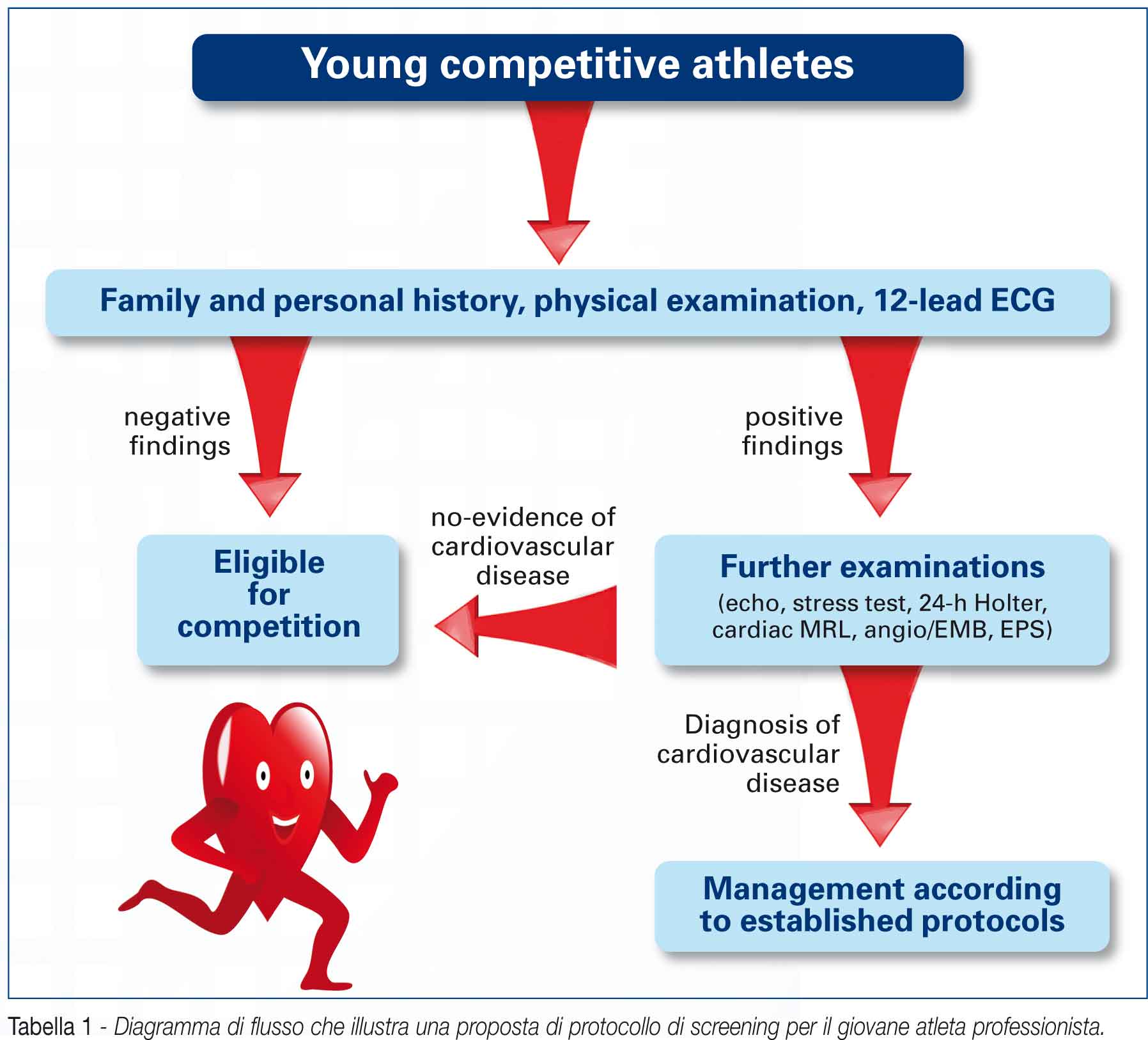 Young competitive athletes

Family and personal history, physical examination, 12-lead ECG

negative findings

positive findings

Eligible for competition

no-evidence of cardiovascular disease

Further examinations
(echo, stress test, 24-h Holter, cardiac MRL, angio/EMB, EPS)

Diagnosis of cardiovascular disease

Management according to established protocols

Tabella 1 - Diagramma di flusso che illustra una proposta di protocollo di screening per il giovane atleta professionista.